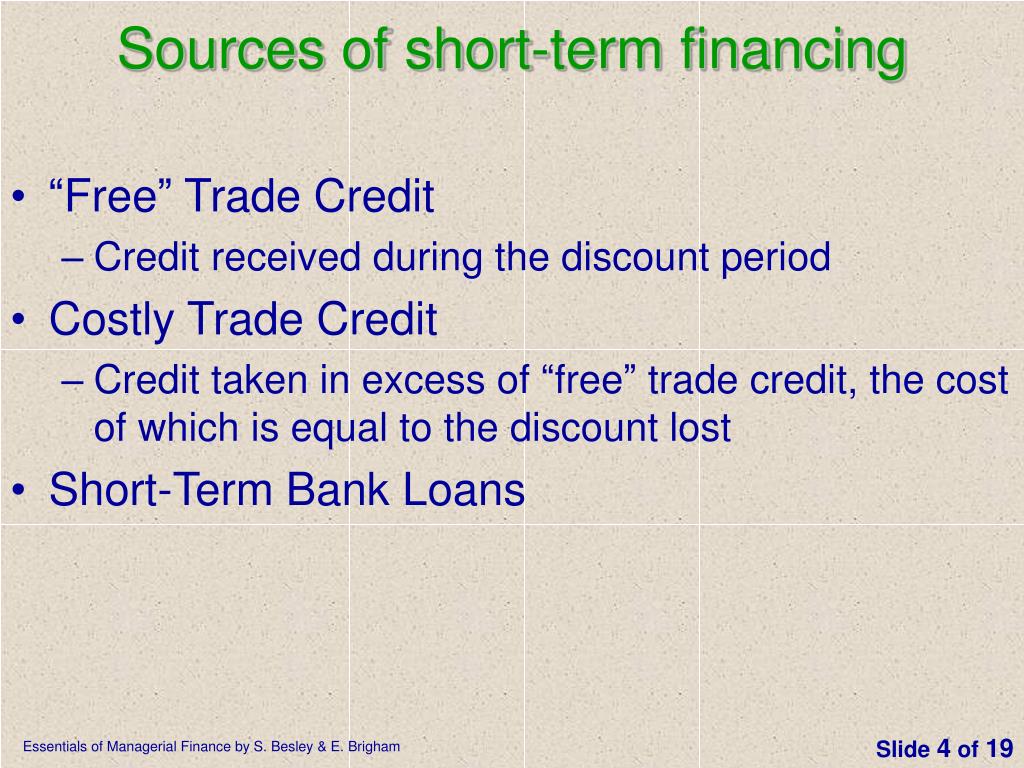 Sources of short-term financing

• “Free” Trade Credit
– Credit received during the discount period
• Costly Trade Credit
– Credit taken in excess of “free” trade credit, the cost of which is equal to the discount lost
• Short-Term Bank Loans

Essentials of Managerial Finance by S. Besley & E. Brigham

Slide 4 of 19